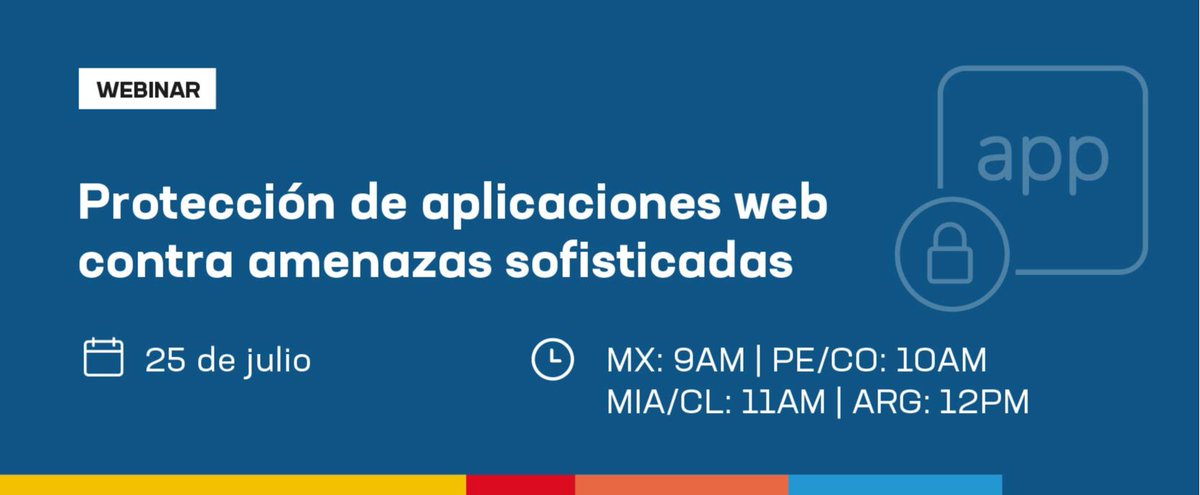 WEBINAR

app

Protección de aplicaciones web contra amenazas sofisticadas

25 de julio

MX: 9AM | PE/CO: 10AM
MIA/CL: 11AM | ARG: 12PM